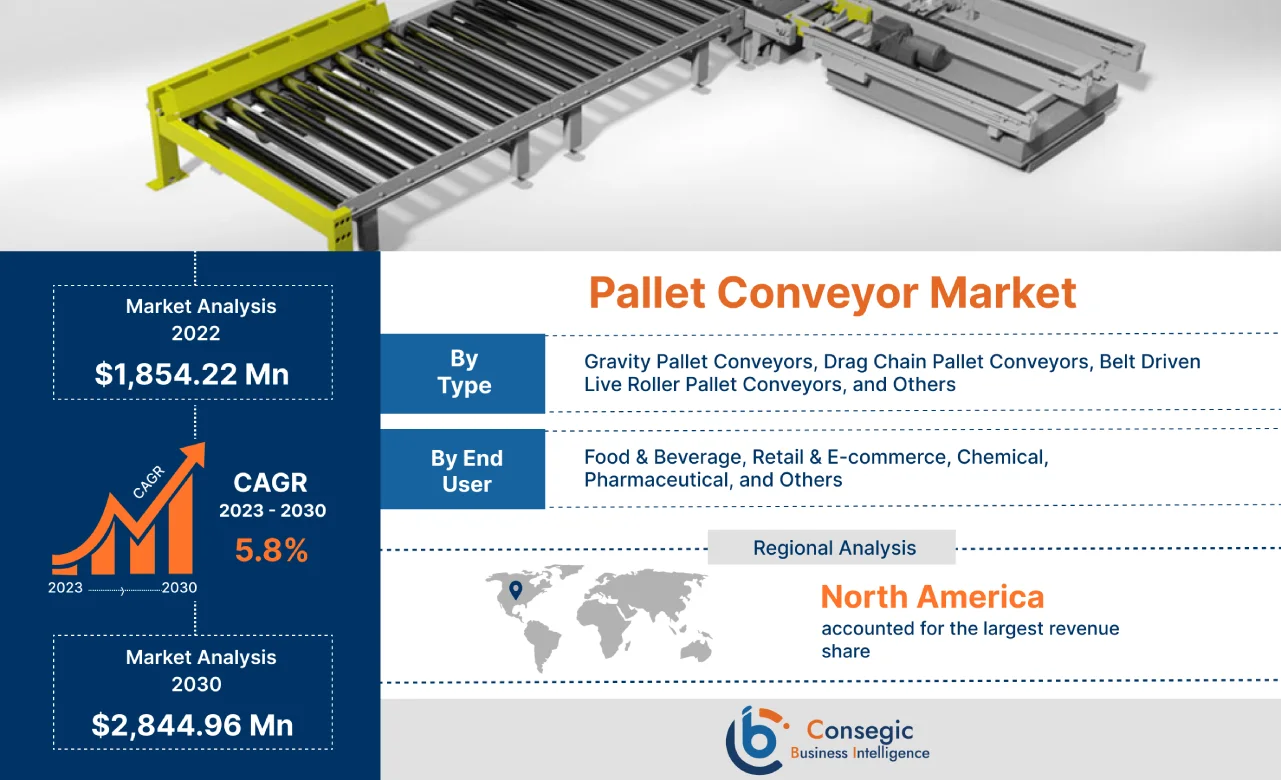 Market Analysis 2022

$1,854.22 Mn

CAGR

CAGR
2023 - 2030
5.8%

2023 2030

Market Analysis 2030

$2,844.96 Mn

Pallet Conveyor Market

By Type

Gravity Pallet Conveyors, Drag Chain Pallet Conveyors, Belt Driven Live Roller Pallet Conveyors, and Others

By End User

Food & Beverage, Retail & E-commerce, Chemical, Pharmaceutical, and Others

Regional Analysis

North America
accounted for the largest revenue share

Consegic
Business Intelligence